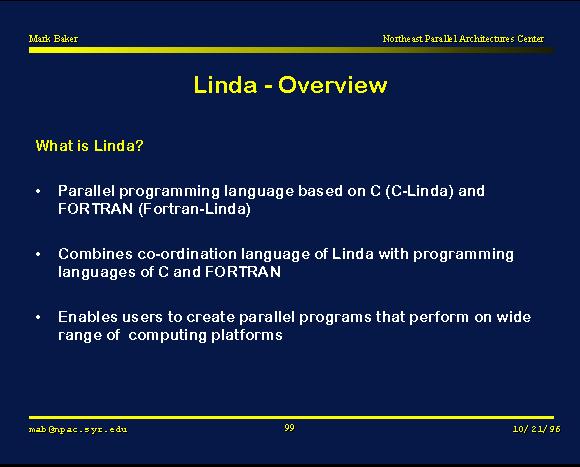 Mark Baker

Northeast Parallel Architectures Center

Linda - Overview

What is Linda?

• Parallel programming language based on C (C-Linda) and FORTRAN (Fortran-Linda)

• Combines co-ordination language of Linda with programming languages of C and FORTRAN

• Enables users to create parallel programs that perform on wide range of computing platforms

mab@npac.syr.edu

99

10/21/96